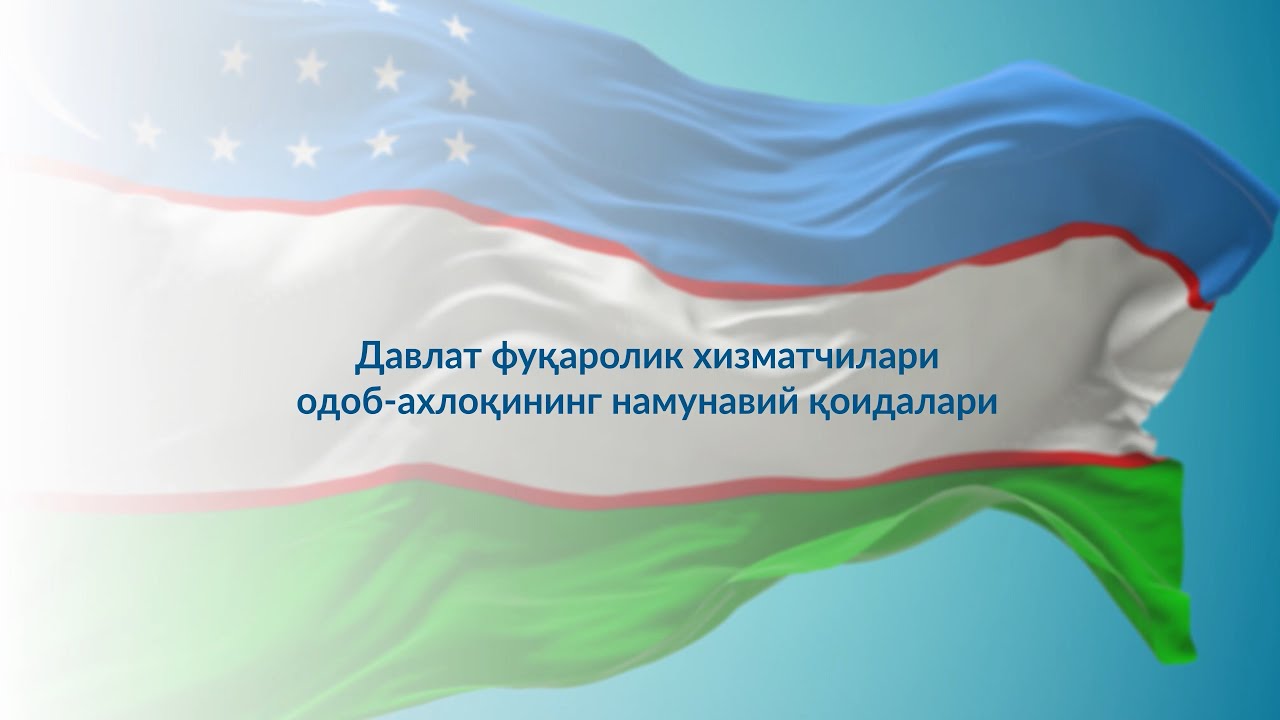 Давлат фуқаролик хизматчилари одоб-ахлоқининг намунавий қоидалари